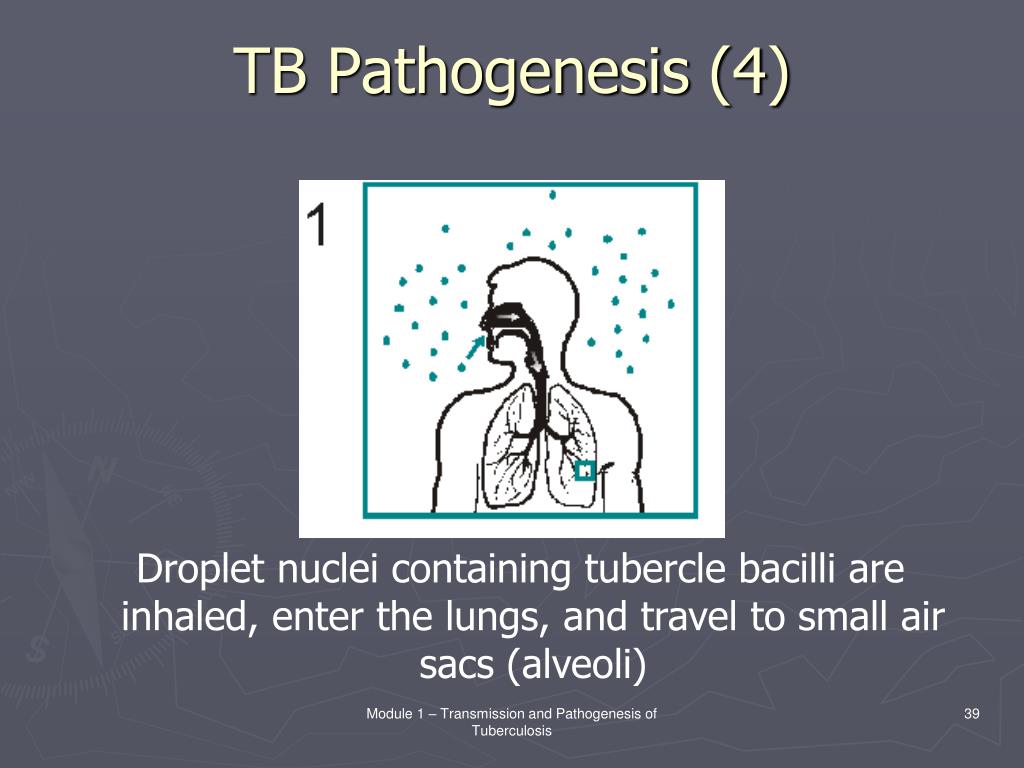 TB Pathogenesis (4)

1

Droplet nuclei containing tubercle bacilli are inhaled, enter the lungs, and travel to small air sacs (alveoli)

Module 1 – Transmission and Pathogenesis of Tuberculosis

39